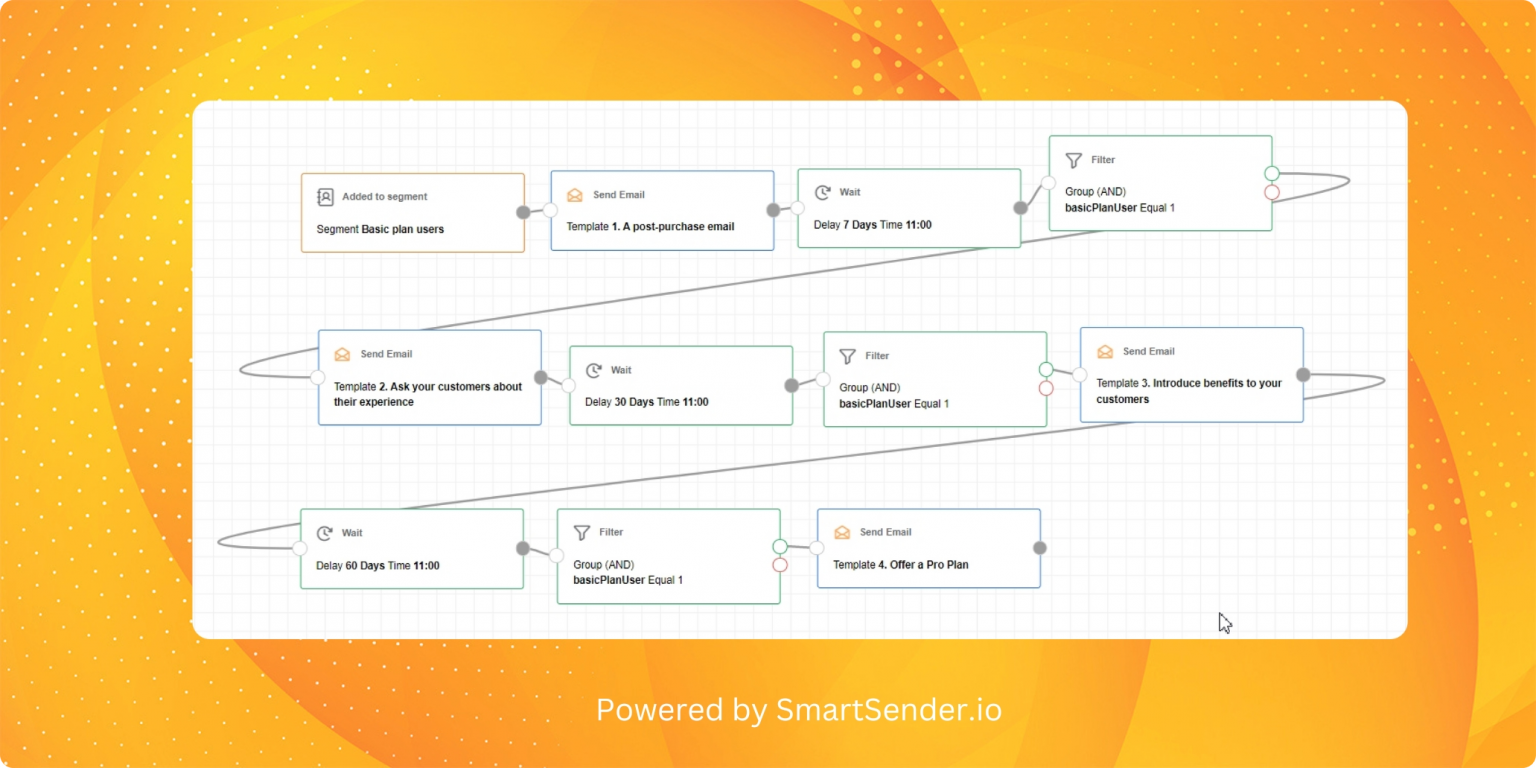 Added to segment
Segment Basic plan users

Send Email
Template 1. A post-purchase email

Wait
Delay 7 Days Time 11:00

Filter
Group (AND)
basicPlanUser Equal 1

Send Email
Template 2. Ask your customers about their experience

Wait
Delay 30 Days Time 11:00

Filter
Group (AND)
basicPlanUser Equal 1

Send Email
Template 3. Introduce benefits to your customers

Wait
Delay 60 Days Time 11:00

Filter
Group (AND)
basicPlanUser Equal 1

Send Email
Template 4. Offer a Pro Plan

Powered by SmartSender.io